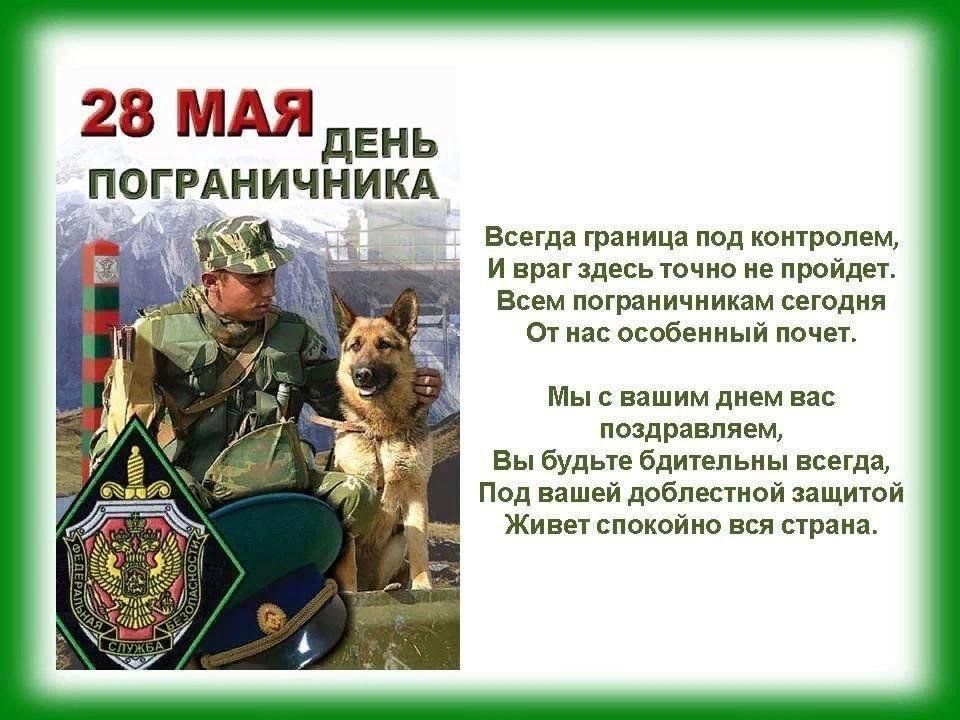 28 МАЯ ДЕНЬ ПОГРАНИЧНИКА

ФЕДЕРАЛЬНАЯ СЛУЖБА БЕЗОПАСНОСТИ

Всегда граница под контролем,
И враг здесь точно не пройдет.
Всем пограничникам сегодня
От нас особенный почет.

Мы с вашим днем вас поздравляем,
Вы будьте бдительны всегда,
Под вашей доблестной защитой
Живет спокойно вся страна.